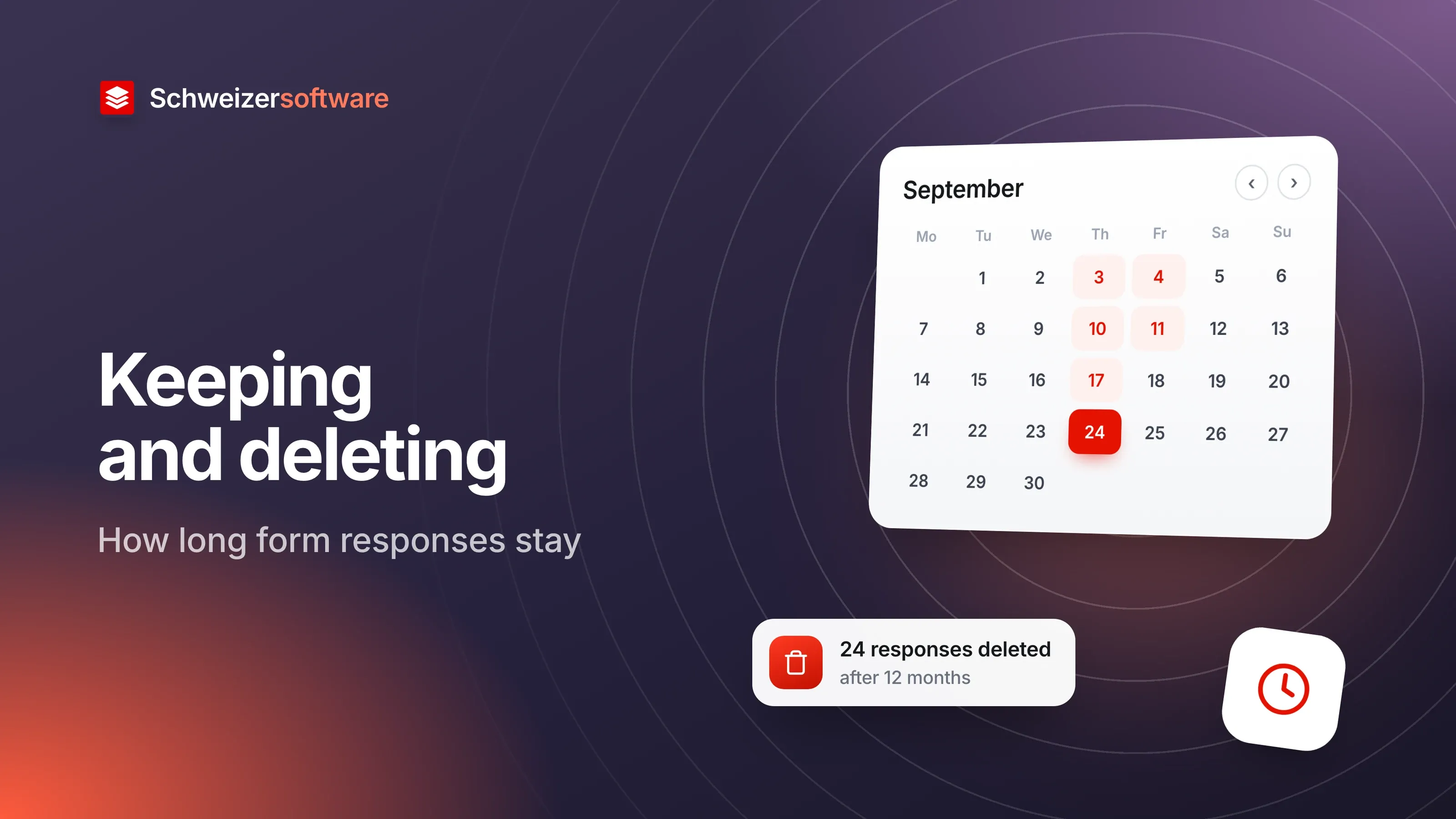 Schweizersoftware

Keeping and deleting

How long form responses stay

September

‹ ›

| Mo | Tu | We | Th | Fr | Sa | Su |
|---|---|---|---|---|---|---|
|  | 1 | 2 | 3 | 4 | 5 | 6 |
| 7 | 8 | 9 | 10 | 11 | 12 | 13 |
| 14 | 15 | 16 | 17 | 18 | 19 | 20 |
| 21 | 22 | 23 | 24 | 25 | 26 | 27 |
| 28 | 29 | 30 |  |  |  |  |

24 responses deleted
after 12 months